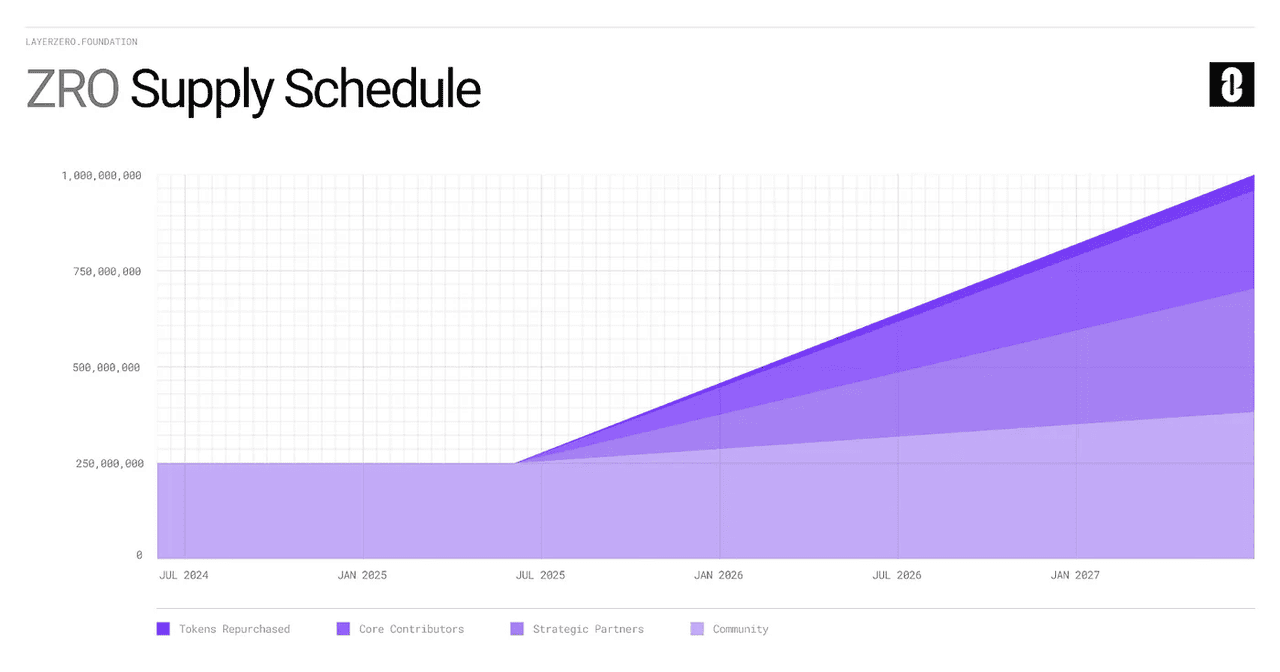 LAYERZERO.FOUNDATION

ZRO Supply Schedule

1,000,000,000
750,000,000
500,000,000
250,000,000
0

JUL 2024
JAN 2025
JUL 2025
JAN 2026
JUL 2026
JAN 2027

Tokens Repurchased
Core Contributors
Strategic Partners
Community